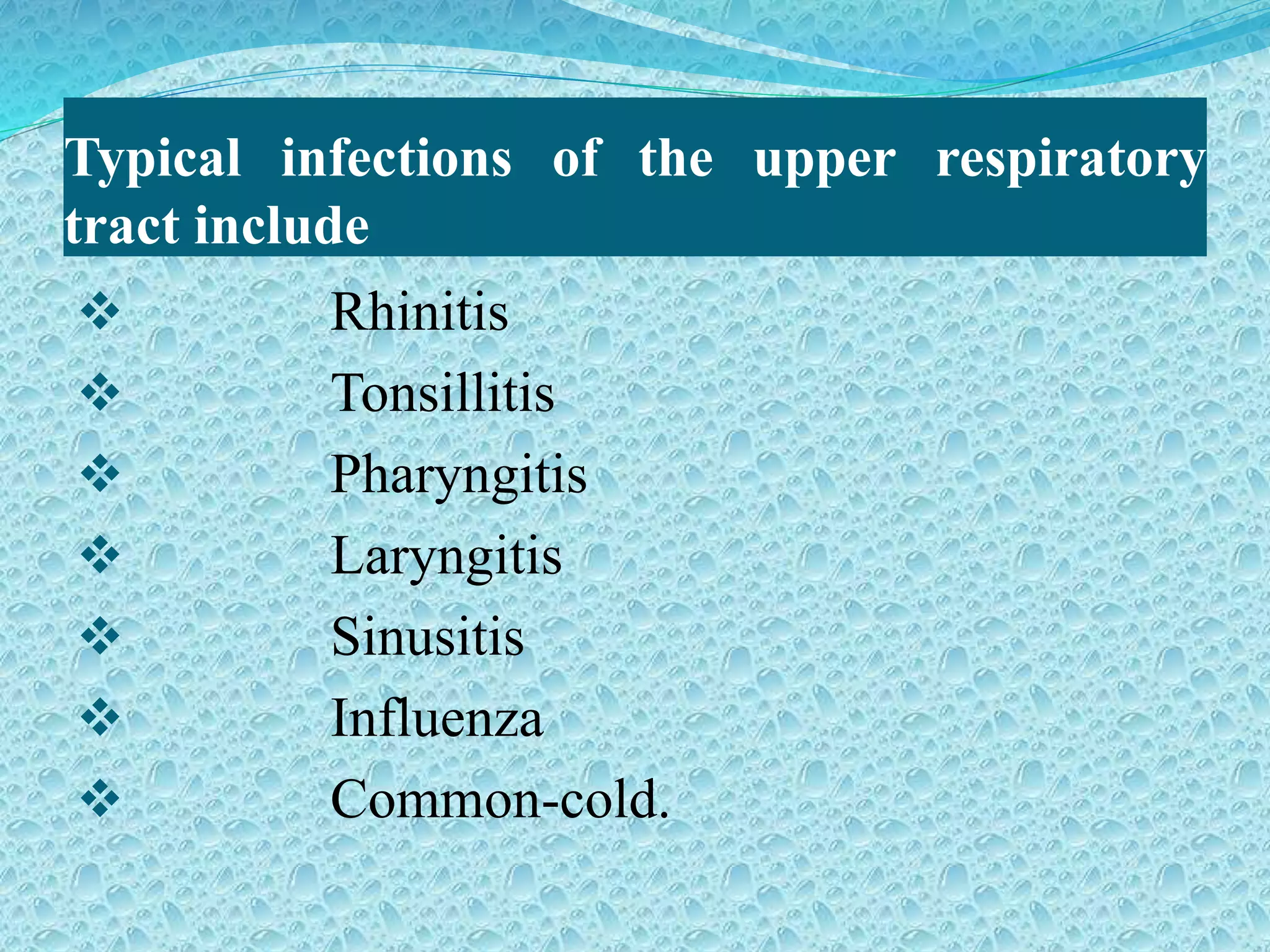 Typical infections of the upper respiratory tract include

❖ Rhinitis
❖ Tonsillitis
❖ Pharyngitis
❖ Laryngitis
❖ Sinusitis
❖ Influenza
❖ Common-cold.